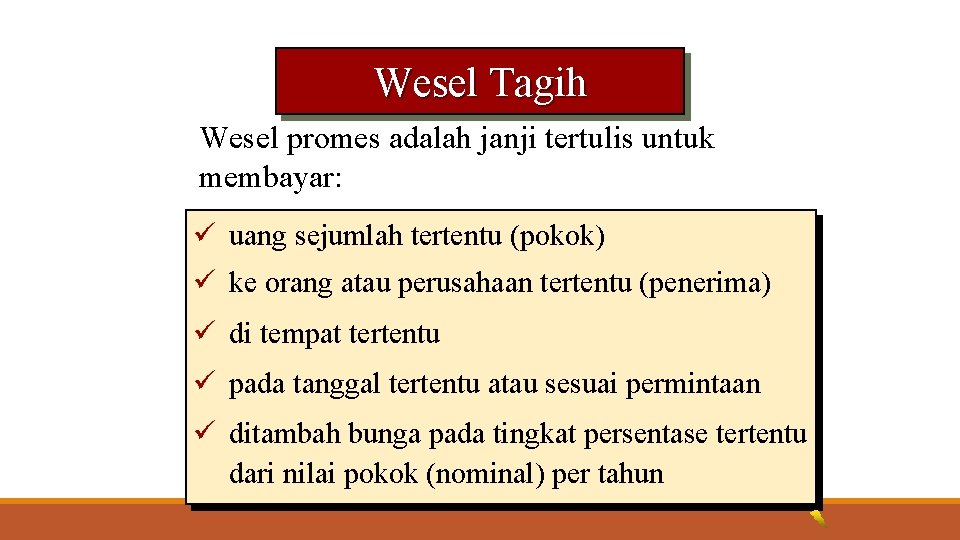 Wesel Tagih

Wesel promes adalah janji tertulis untuk membayar:

✓ uang sejumlah tertentu (pokok)

✓ ke orang atau perusahaan tertentu (penerima)

✓ di tempat tertentu

✓ pada tanggal tertentu atau sesuai permintaan

✓ ditambah bunga pada tingkat persentase tertentu dari nilai pokok (nominal) per tahun